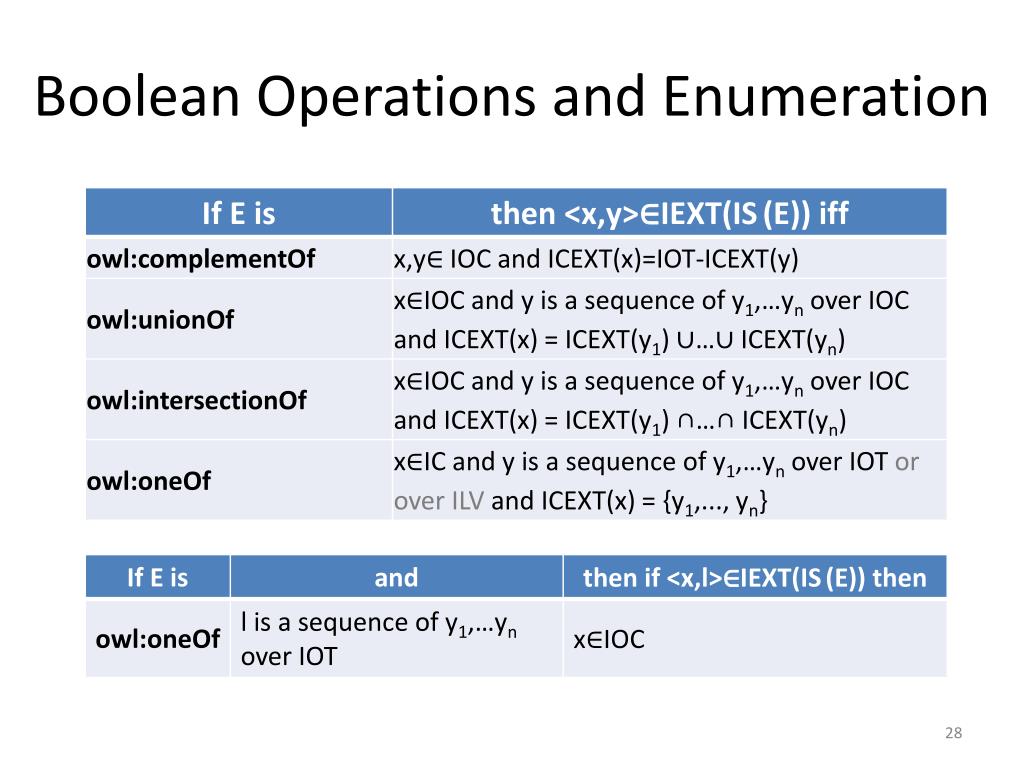 Boolean Operations and Enumeration

| If E is | then <x,y>∈IEXT(IS (E)) iff |
|---|---|
| owl:complementOf | x,y∈ IOC and ICEXT(x)=IOT-ICEXT(y) |
| owl:unionOf | x∈IOC and y is a sequence of $y_1$,…$y_n$ over IOC and ICEXT(x) = ICEXT($y_1$) ∪…∪ ICEXT($y_n$) |
| owl:intersectionOf | x∈IOC and y is a sequence of $y_1$,…$y_n$ over IOC and ICEXT(x) = ICEXT($y_1$) ∩…∩ ICEXT($y_n$) |
| owl:oneOf | x∈IC and y is a sequence of $y_1$,…$y_n$ over IOT or over ILV and ICEXT(x) = {$y_1$,..., $y_n$} |

| If E is | and | then if <x,l>∈IEXT(IS (E)) then |
|---|---|---|
| owl:oneOf | l is a sequence of $y_1$,…$y_n$ over IOT | x∈IOC |

28